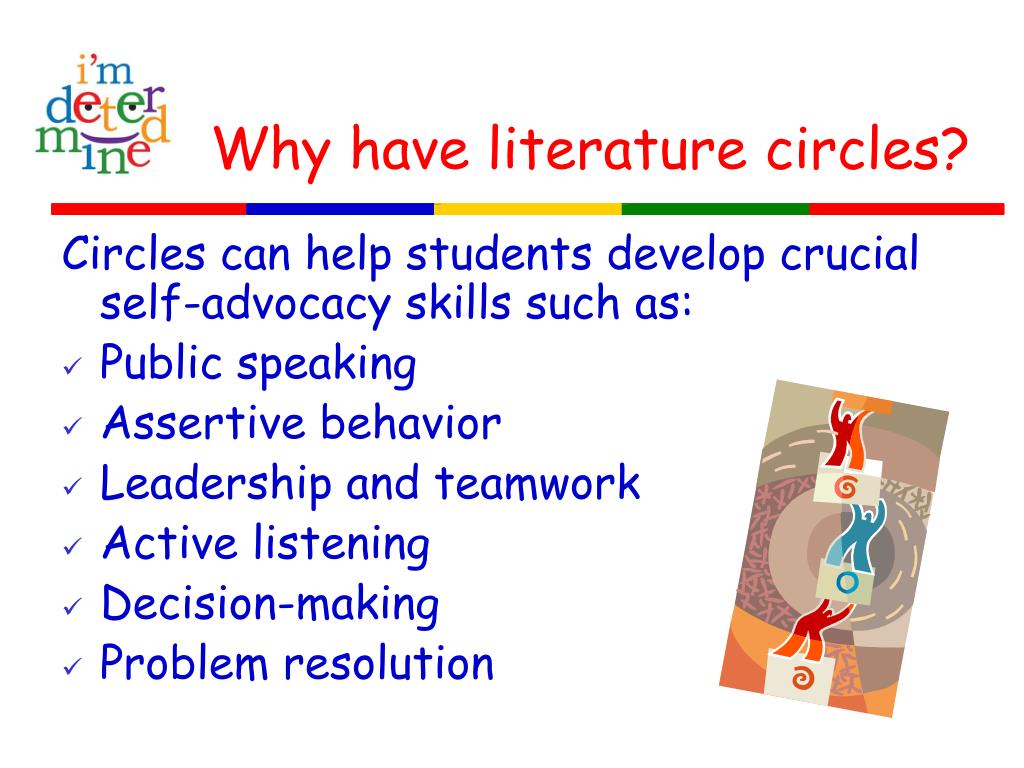 i'm determined

Why have literature circles?

Circles can help students develop crucial self-advocacy skills such as:
✓ Public speaking
✓ Assertive behavior
✓ Leadership and teamwork
✓ Active listening
✓ Decision-making
✓ Problem resolution